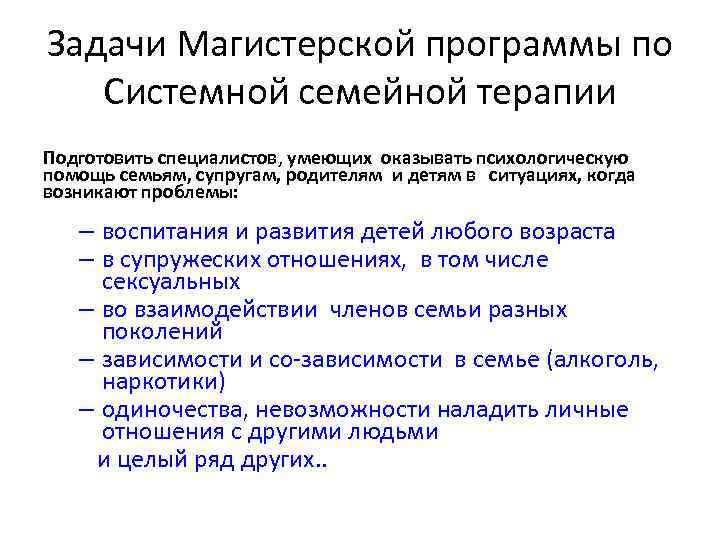 Задачи Магистерской программы по Системной семейной терапии

Подготовить специалистов, умеющих оказывать психологическую помощь семьям, супругам, родителям и детям в ситуациях, когда возникают проблемы:

– воспитания и развития детей любого возраста
– в супружеских отношениях, в том числе сексуальных
– во взаимодействии членов семьи разных поколений
– зависимости и со-зависимости в семье (алкоголь, наркотики)
– одиночества, невозможности наладить личные отношения с другими людьми
и целый ряд других..